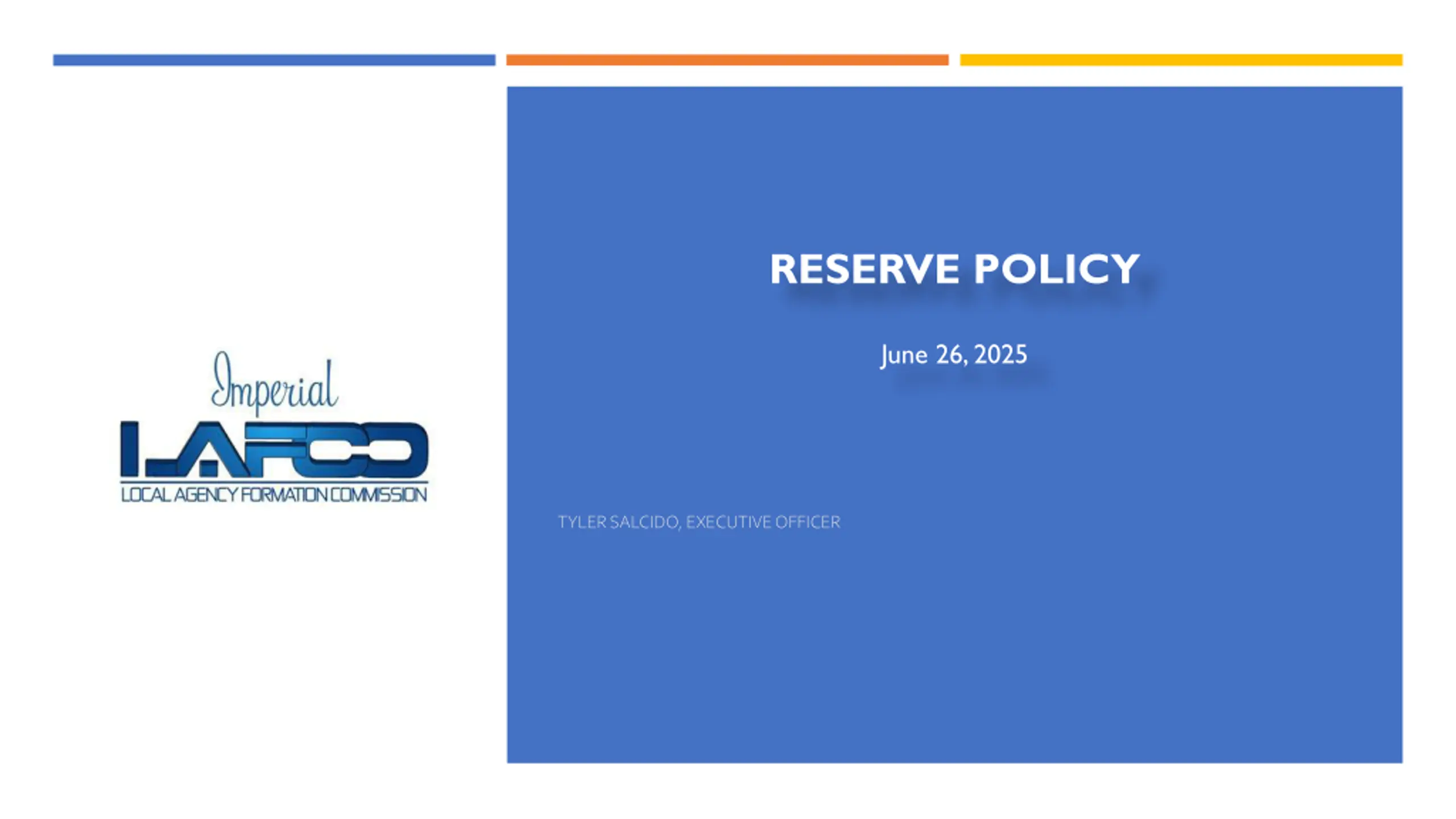 Imperial
LAFCO
LOCAL AGENCY FORMATION COMMISSION

RESERVE POLICY

June 26, 2025

TYLER SALCIDO, EXECUTIVE OFFICER